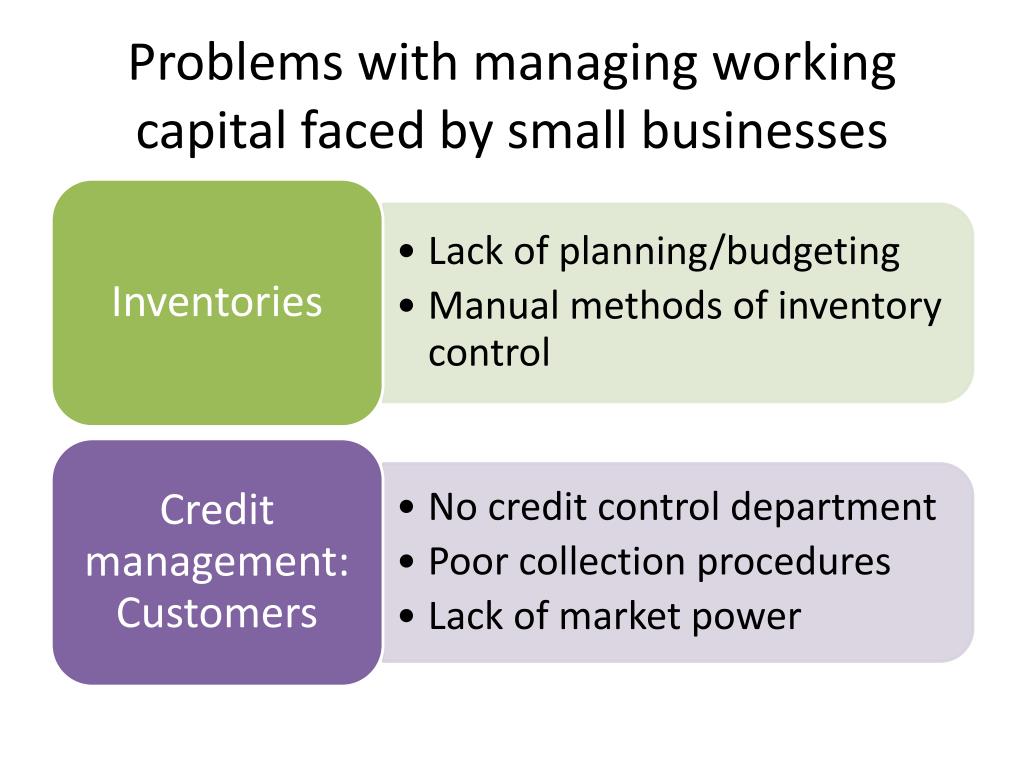 Problems with managing working capital faced by small businesses

Inventories

• Lack of planning/budgeting
• Manual methods of inventory control

Credit management: Customers

• No credit control department
• Poor collection procedures
• Lack of market power